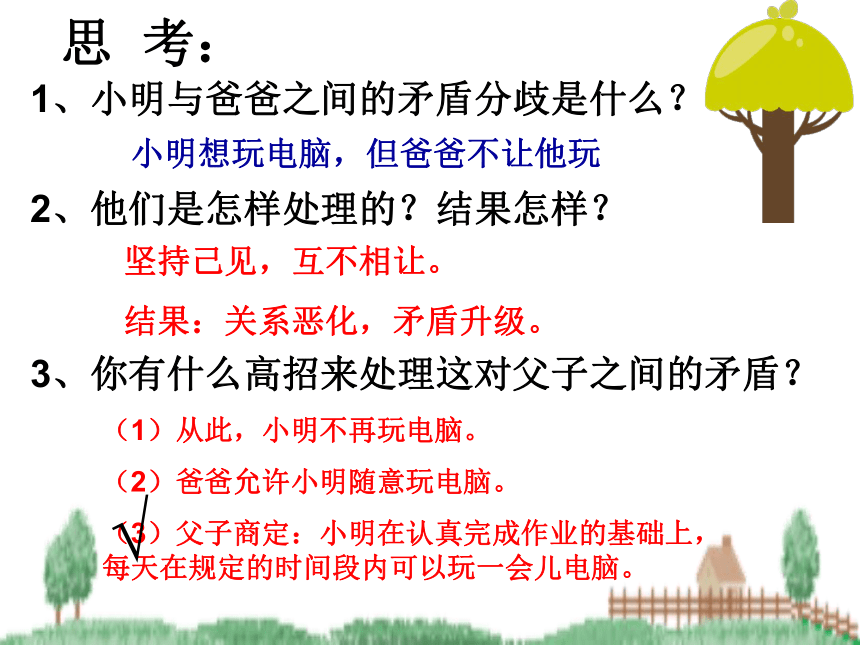 思 考：

1、小明与爸爸之间的矛盾分歧是什么？

小明想玩电脑，但爸爸不让他玩

2、他们是怎样处理的？结果怎样？

坚持己见，互不相让。

结果：关系恶化，矛盾升级。

3、你有什么高招来处理这对父子之间的矛盾？

（1）从此，小明不再玩电脑。

（2）爸爸允许小明随意玩电脑。

√（3）父子商定：小明在认真完成作业的基础上，每天在规定的时间段内可以玩一会儿电脑。